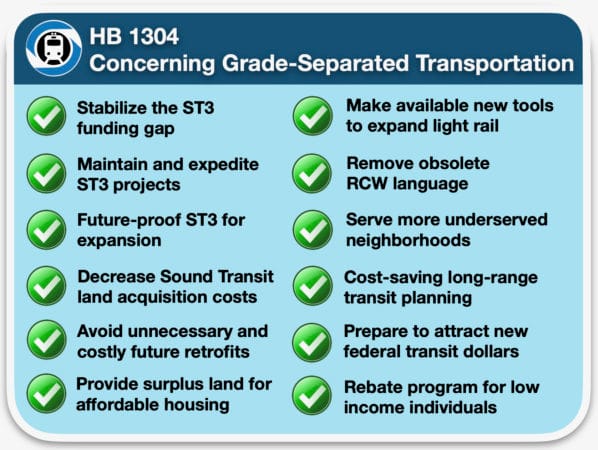 HB 1304
Concerning Grade-Separated Transportation

Stabilize the ST3 funding gap

Maintain and expedite ST3 projects

Future-proof ST3 for expansion

Decrease Sound Transit land acquisition costs

Avoid unnecessary and costly future retrofits

Provide surplus land for affordable housing

Make available new tools to expand light rail

Remove obsolete RCW language

Serve more underserved neighborhoods

Cost-saving long-range transit planning

Prepare to attract new federal transit dollars

Rebate program for low income individuals